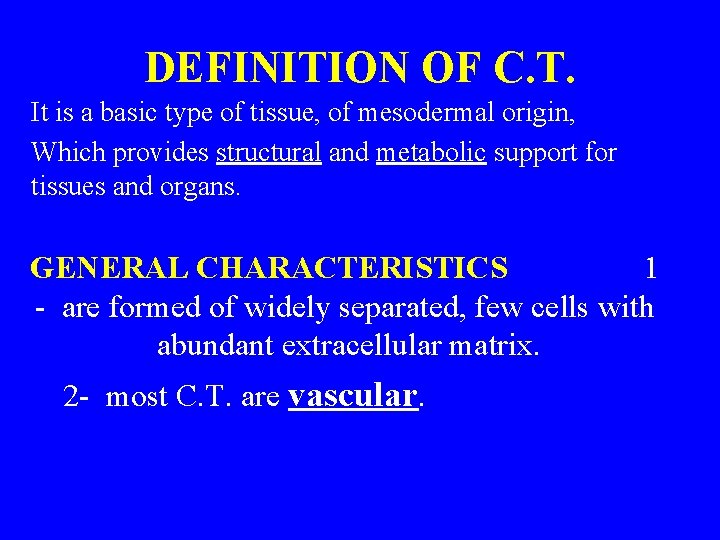 DEFINITION OF C.T.

It is a basic type of tissue, of mesodermal origin,

Which provides structural and metabolic support for tissues and organs.

GENERAL CHARACTERISTICS 1

- are formed of widely separated, few cells with abundant extracellular matrix.

2- most C.T. are vascular.